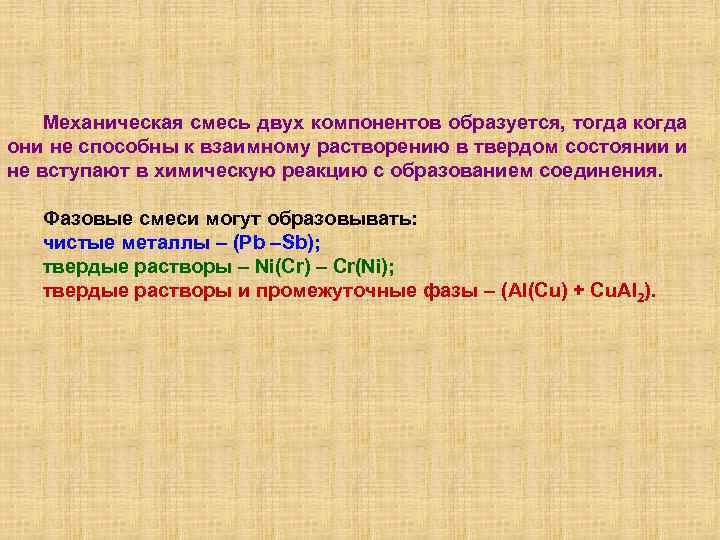 Механическая смесь двух компонентов образуется, тогда когда они не способны к взаимному растворению в твердом состоянии и не вступают в химическую реакцию с образованием соединения.

Фазовые смеси могут образовывать:
чистые металлы – (Pb –Sb);
твердые растворы – Ni(Cr) – Cr(Ni);
твердые растворы и промежуточные фазы – (Al(Cu) + $CuAl_2$).